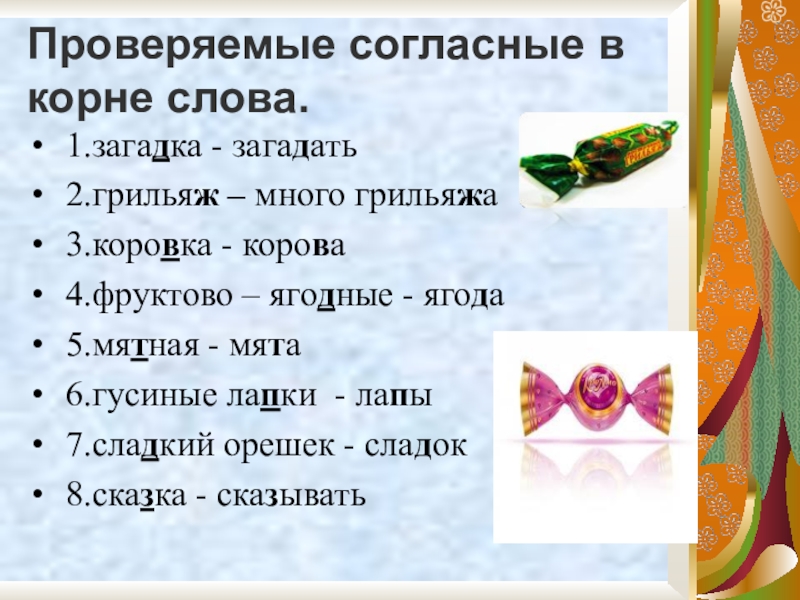 Проверяемые согласные в корне слова.

• 1.загадка - загадать
• 2.грильяж – много грильяжа
• 3.коровка - корова
• 4.фруктово – ягодные - ягода
• 5.мятная - мята
• 6.гусиные лапки - лапы
• 7.сладкий орешек - сладок
• 8.сказка - сказывать